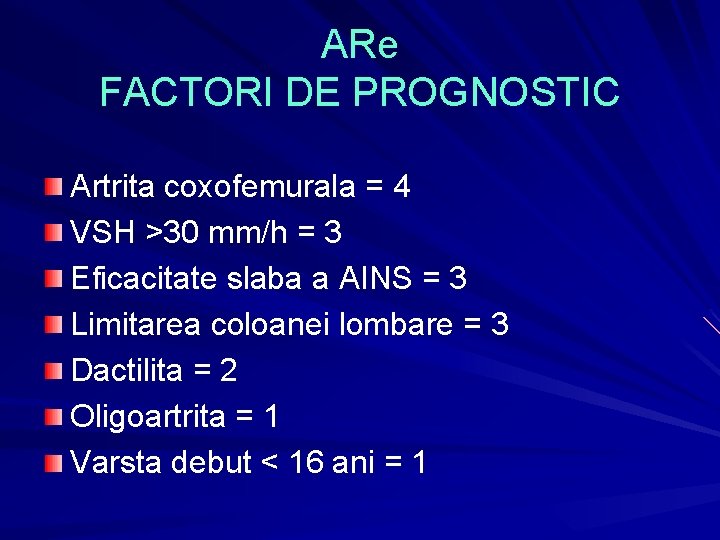 ARe
FACTORI DE PROGNOSTIC

Artrita coxofemurala = 4
VSH >30 mm/h = 3
Eficacitate slaba a AINS = 3
Limitarea coloanei lombare = 3
Dactilita = 2
Oligoartrita = 1
Varsta debut < 16 ani = 1